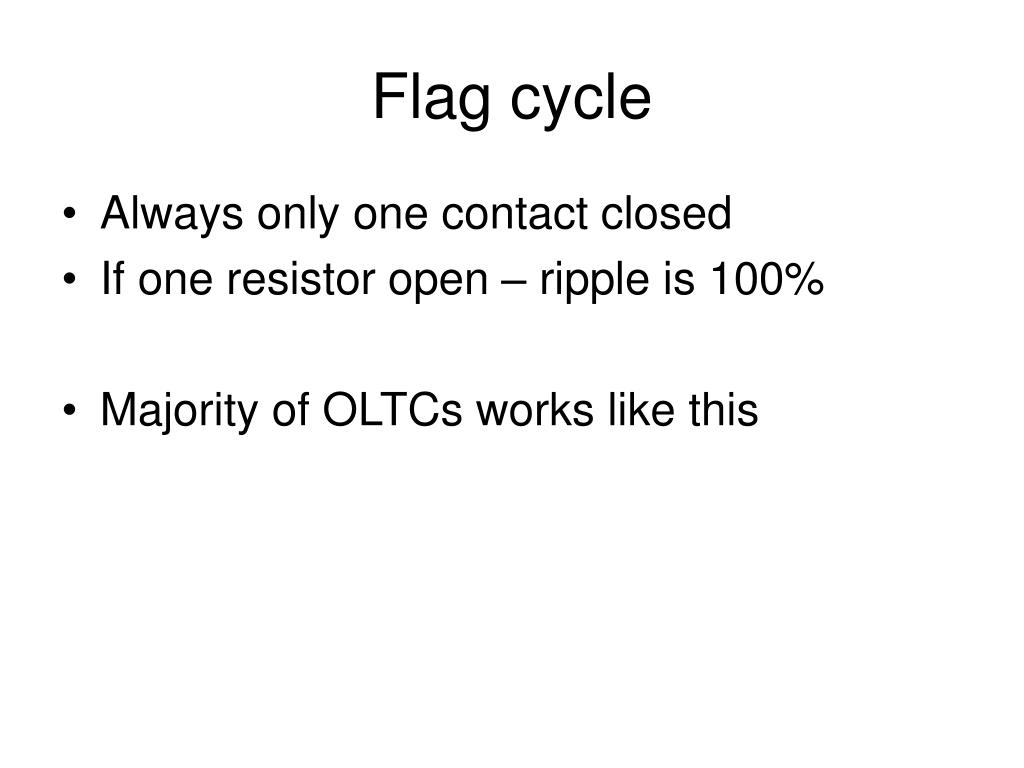 Flag cycle

• Always only one contact closed
• If one resistor open – ripple is 100%

• Majority of OLTCs works like this